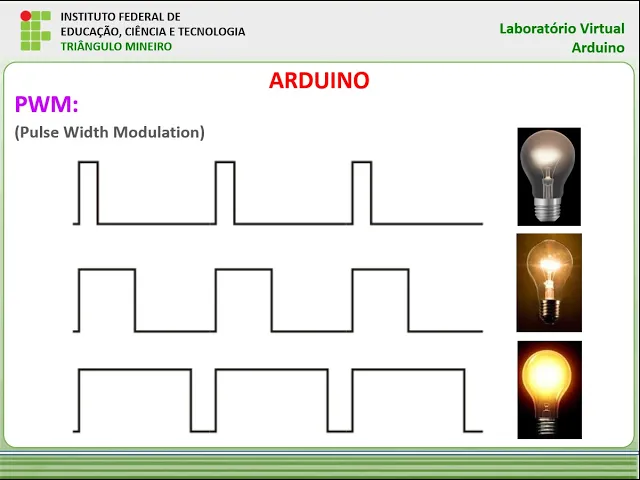 INSTITUTO FEDERAL DE
EDUCAÇÃO, CIÊNCIA E TECNOLOGIA
TRIÂNGULO MINEIRO

Laboratório Virtual
Arduino

ARDUINO

PWM:

(Pulse Width Modulation)